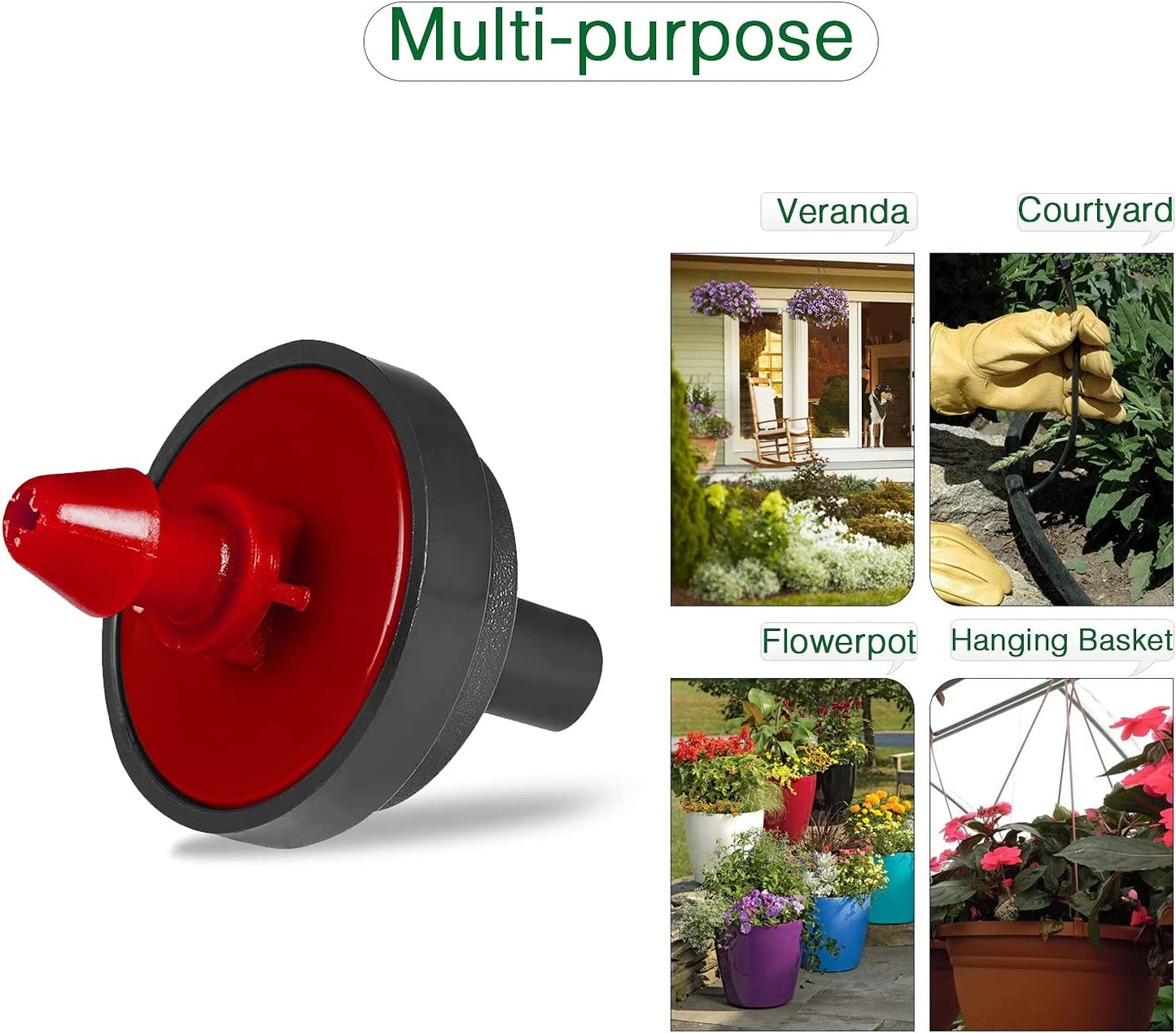 Multi-purpose

Veranda

Courtyard

Flowerpot

Hanging Basket